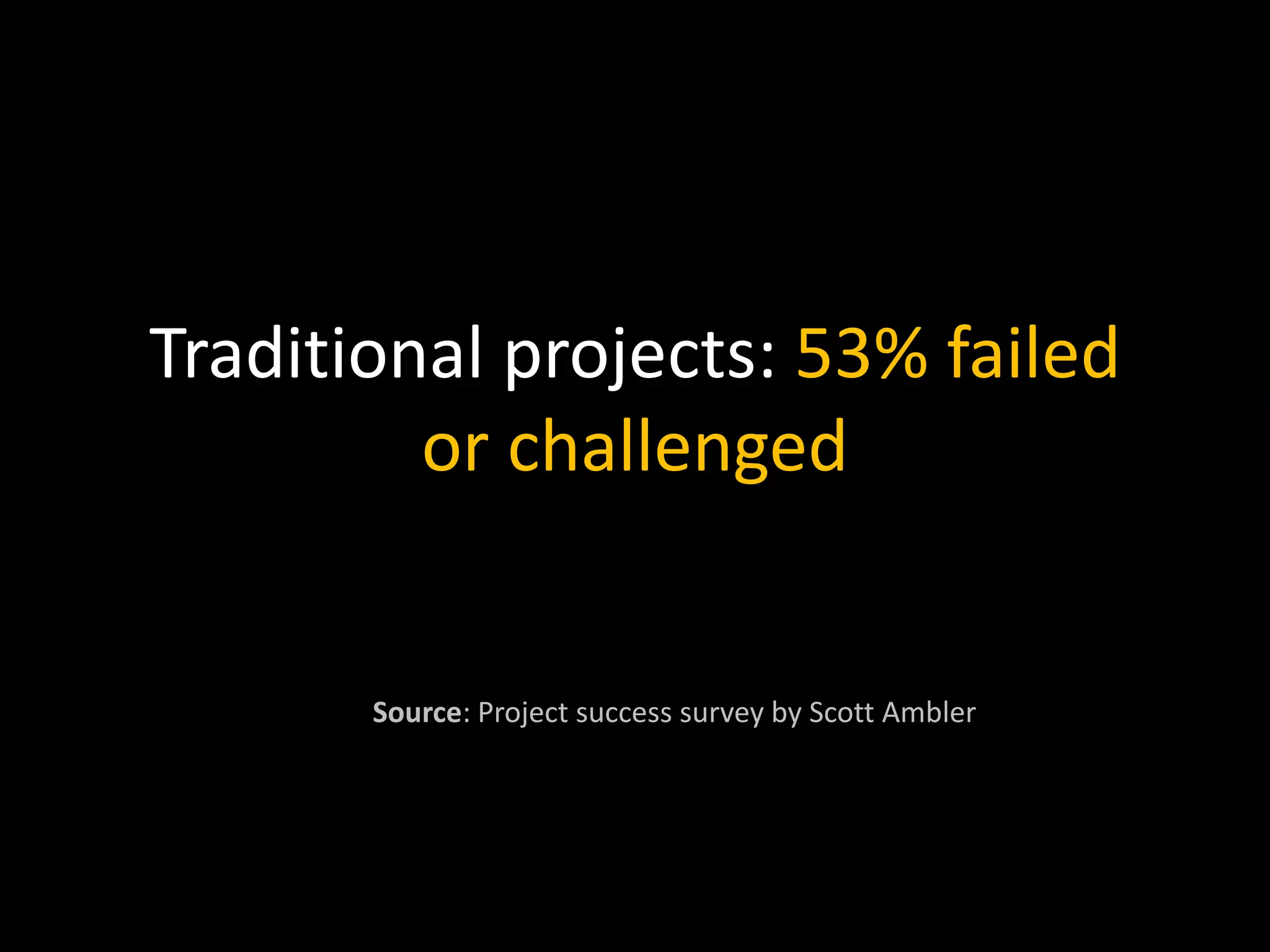 Traditional projects: 53% failed or challenged

Source: Project success survey by Scott Ambler